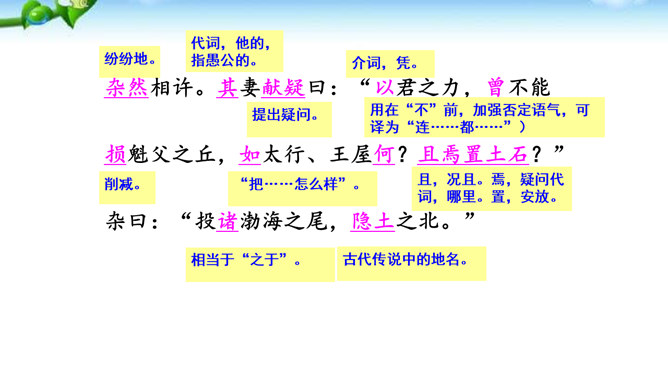 纷纷地。

代词，他的，指愚公的。

介词，凭。

杂然相许。其妻献疑曰：“以君之力，曾不能

提出疑问。

用在“不”前，加强否定语气，可译为“连……都……”）

损魁父之丘，如太行、王屋何？且焉置土石？”

削减。

“把……怎么样”。

且，况且。焉，疑问代词，哪里。置，安放。

杂曰：“投诸渤海之尾，隐土之北。”

相当于“之于”。

古代传说中的地名。